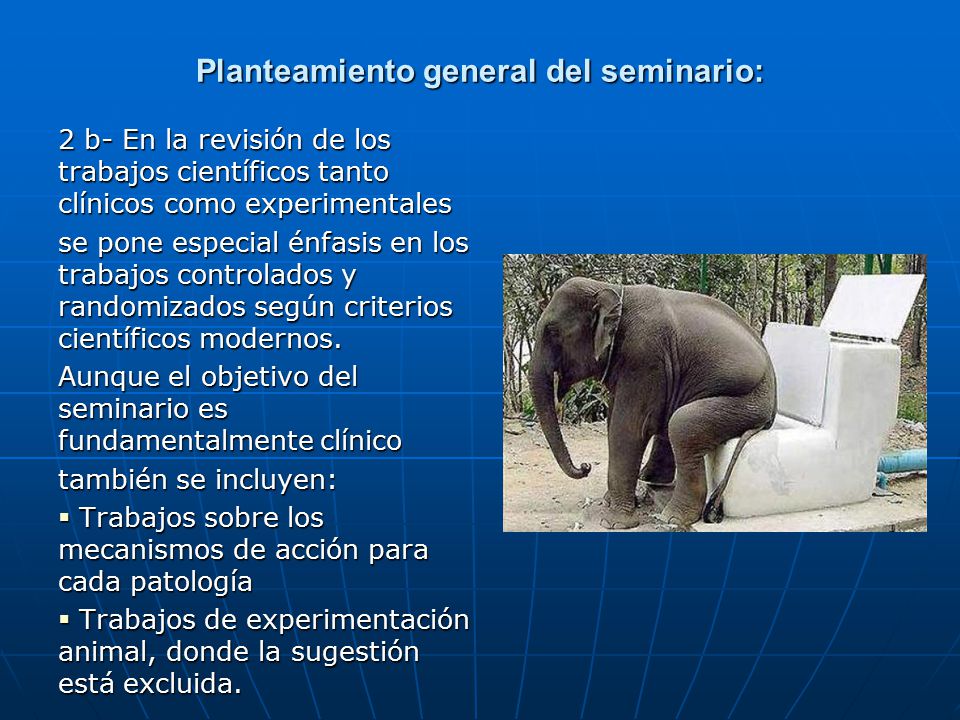 Planteamiento general del seminario:

2 b- En la revisión de los trabajos científicos tanto clínicos como experimentales

se pone especial énfasis en los trabajos controlados y randomizados según criterios científicos modernos.

Aunque el objetivo del seminario es fundamentalmente clínico

también se incluyen:

▪ Trabajos sobre los mecanismos de acción para cada patología

▪ Trabajos de experimentación animal, donde la sugestión está excluida.